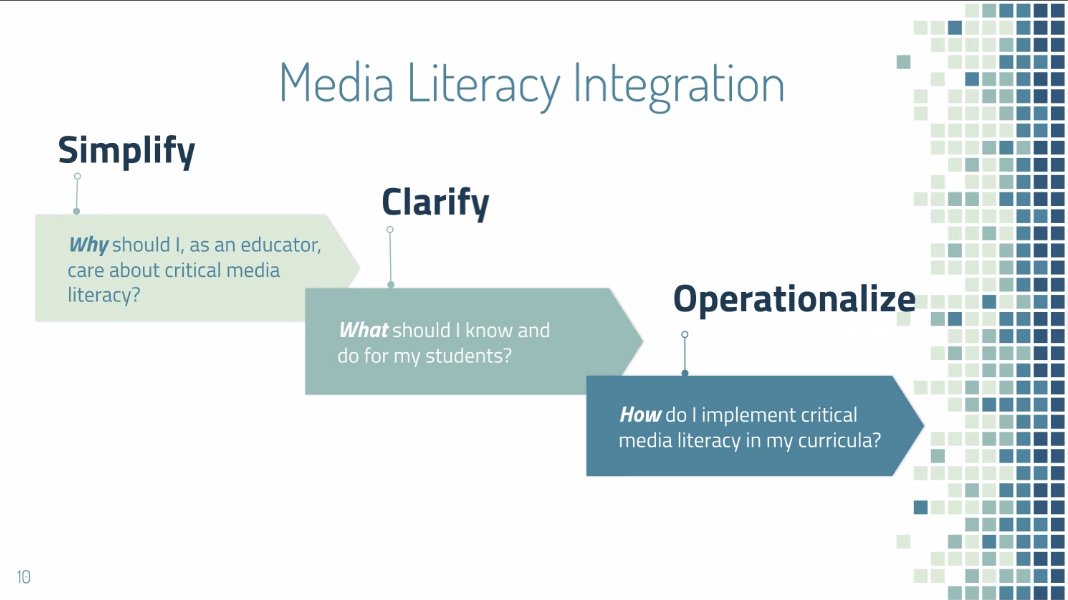 Media Literacy Integration

Simplify

Why should I, as an educator, care about critical media literacy?

Clarify

What should I know and do for my students?

Operationalize

How do I implement critical media literacy in my curricula?

10